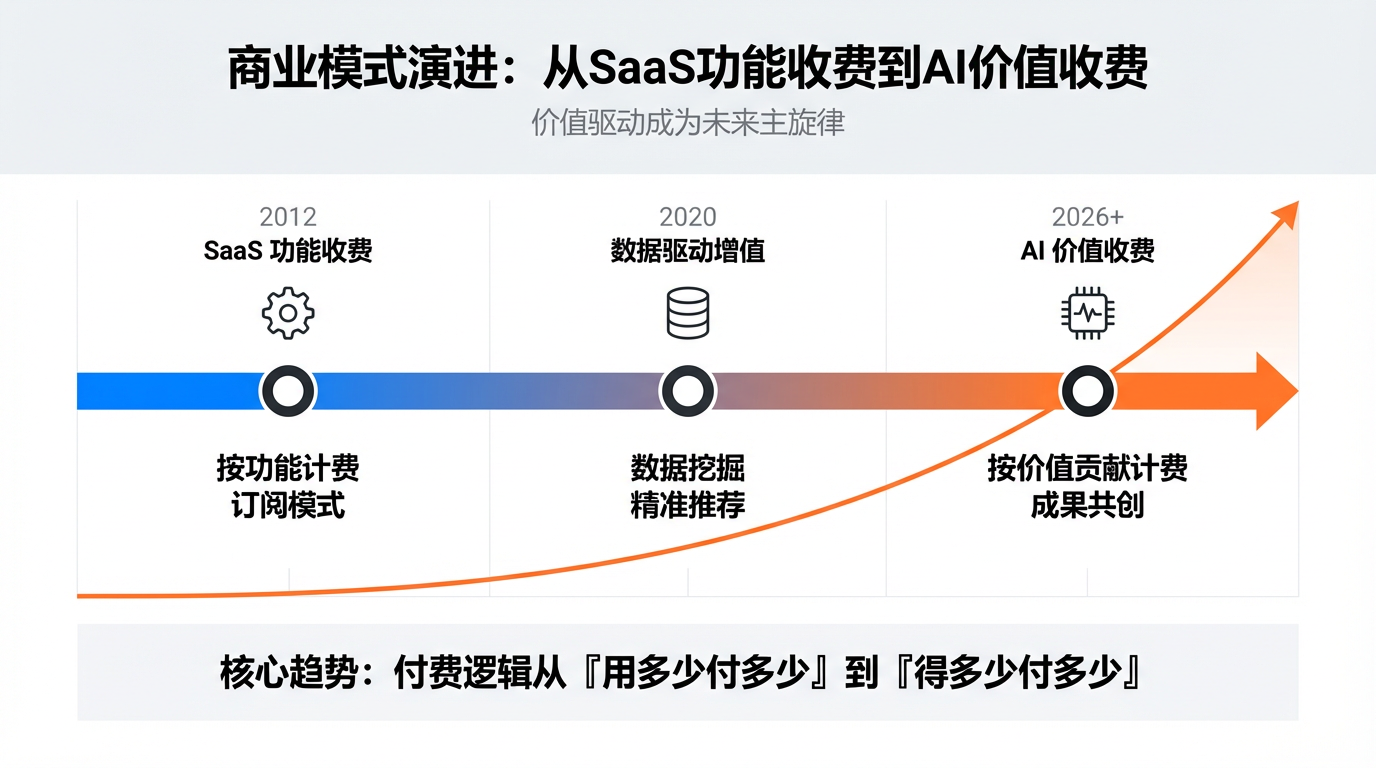 商业模式演进：从SaaS功能收费到AI价值收费
价值驱动成为未来主旋律

2012
SaaS 功能收费

按功能计费
订阅模式

2020
数据驱动增值

数据挖掘
精准推荐

2026+
AI 价值收费

按价值贡献计费
成果共创

核心趋势：付费逻辑从『用多少付多少』到『得多少付多少』